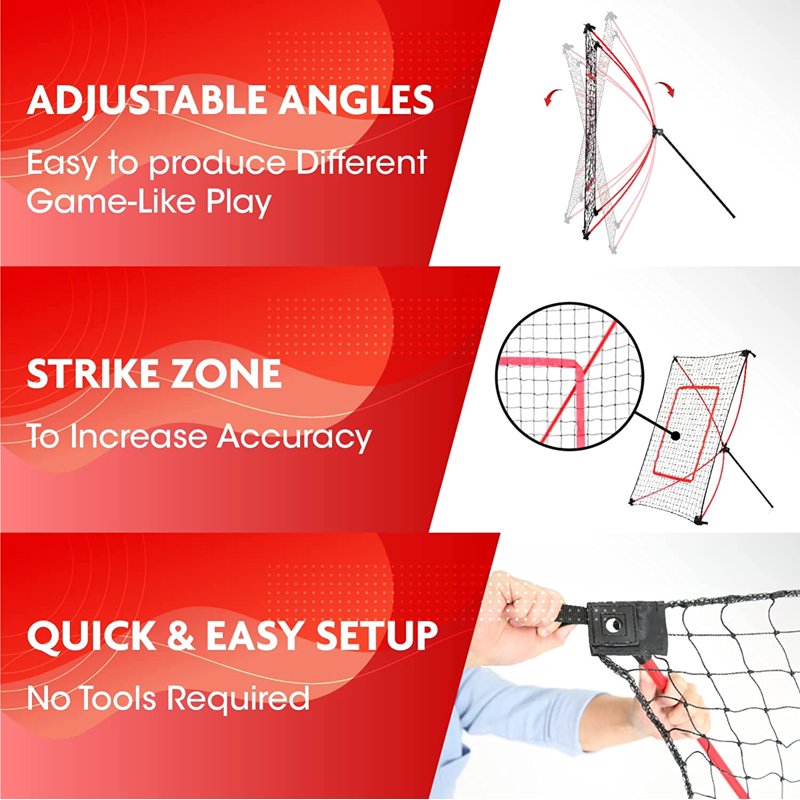 ADJUSTABLE ANGLES

Easy to produce Different Game-Like Play

STRIKE ZONE

To Increase Accuracy

QUICK & EASY SETUP

No Tools Required